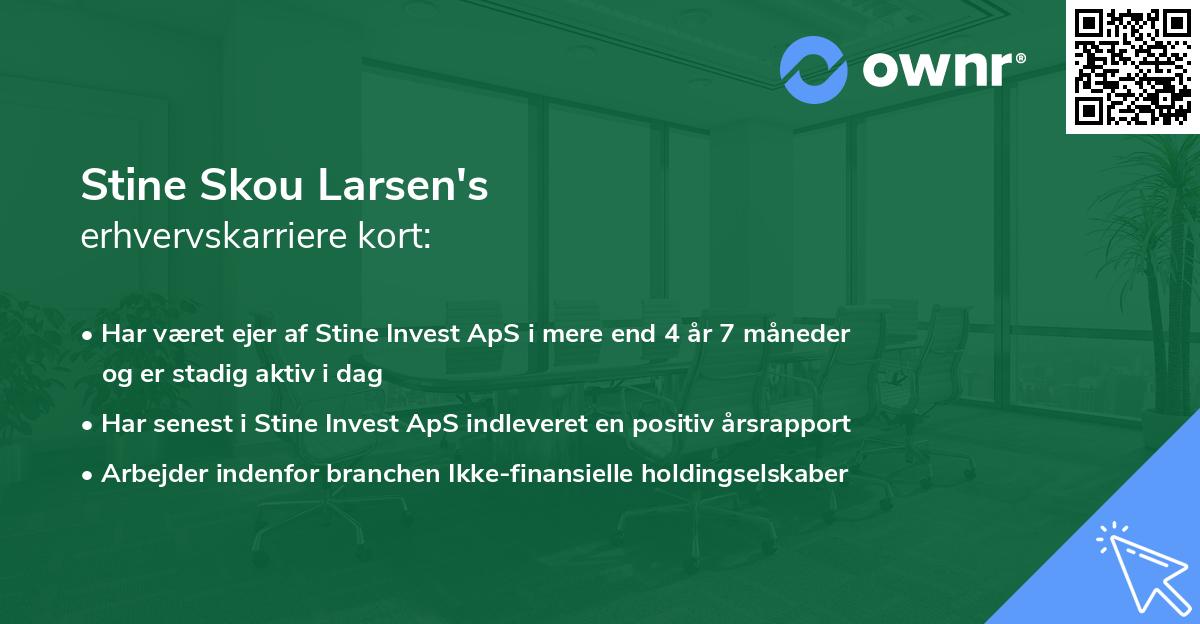 ownr®

Stine Skou Larsen's
erhvervskarriere kort:

• Har været ejer af Stine Invest ApS i mere end 4 år 7 måneder og er stadig aktiv i dag
• Har senest i Stine Invest ApS indleveret en positiv årsrapport
• Arbejder indenfor branchen Ikke-finansielle holdingselskaber